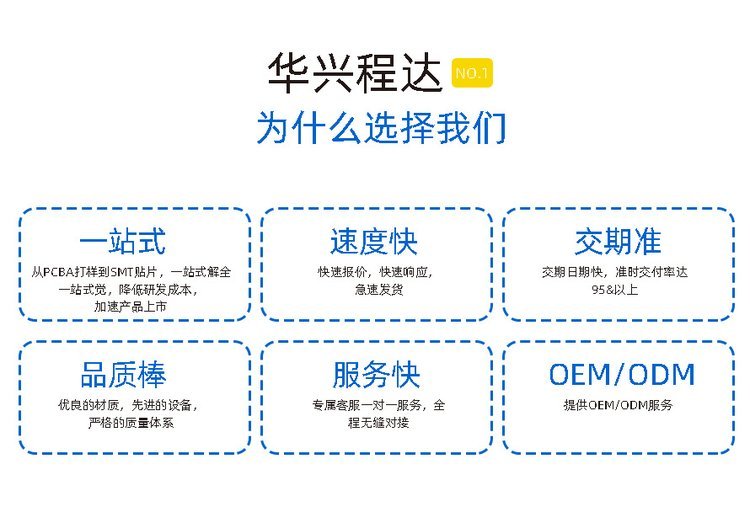 华兴程达 NO.1

为什么选择我们

一站式

从PCBA打样到SMT贴片，一站式解全一站式觉，降低研发成本，加速产品上市

速度快

快速报价，快速响应，急速发货

交期准

交期日期快，准时交付率达95&以上

品质棒

优良的材质，先进的设备，严格的质量体系

服务快

专属客服一对一服务，全程无缝对接

OEM/ODM

提供OEM/ODM服务